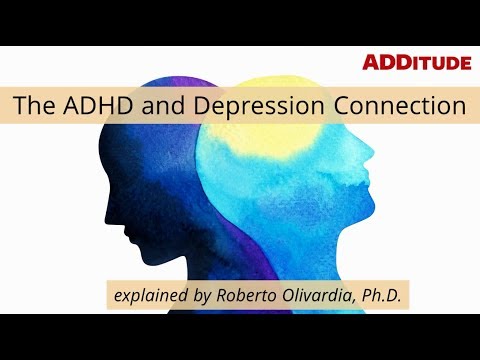 ADDITUDE

The ADHD and Depression Connection

explained by Roberto Olivardia, Ph.D.